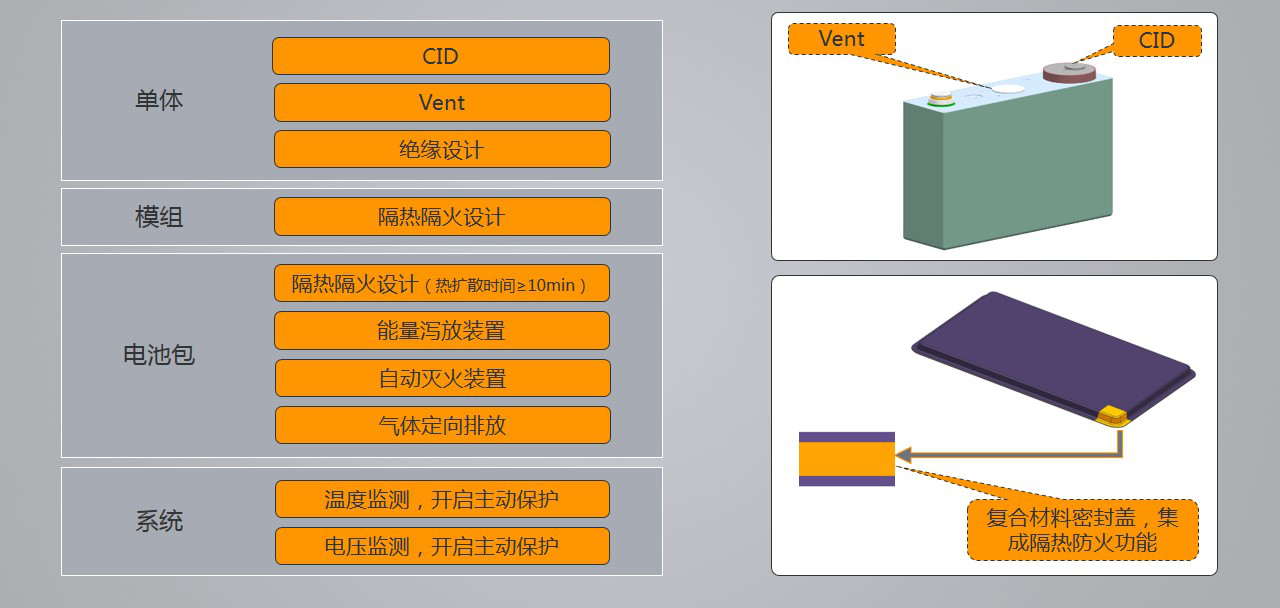 单体

CID

Vent

绝缘设计

模组

隔热隔火设计

电池包

隔热隔火设计（热扩散时间≥10min）

能量泻放装置

自动灭火装置

气体定向排放

系统

温度监测，开启主动保护

电压监测，开启主动保护

Vent

CID

复合材料密封盖，集成隔热防火功能